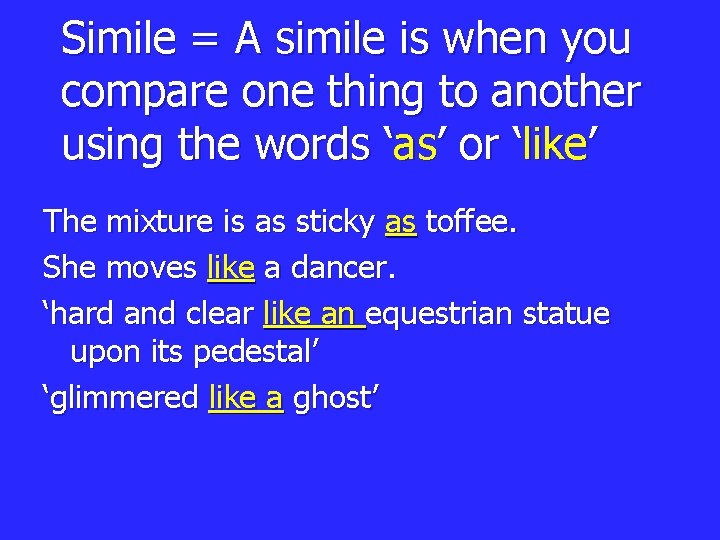 Simile = A simile is when you compare one thing to another using the words ‘as’ or ‘like’

The mixture is as sticky as toffee.

She moves like a dancer.

‘hard and clear like an equestrian statue upon its pedestal’

‘glimmered like a ghost’